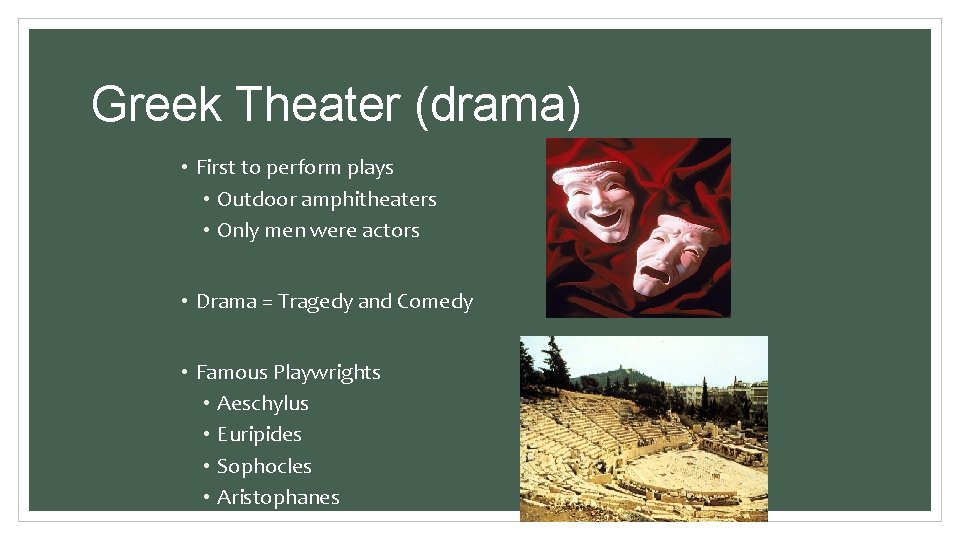 Greek Theater (drama)

• First to perform plays
  • Outdoor amphitheaters
  • Only men were actors

• Drama = Tragedy and Comedy

• Famous Playwrights
  • Aeschylus
  • Euripides
  • Sophocles
  • Aristophanes